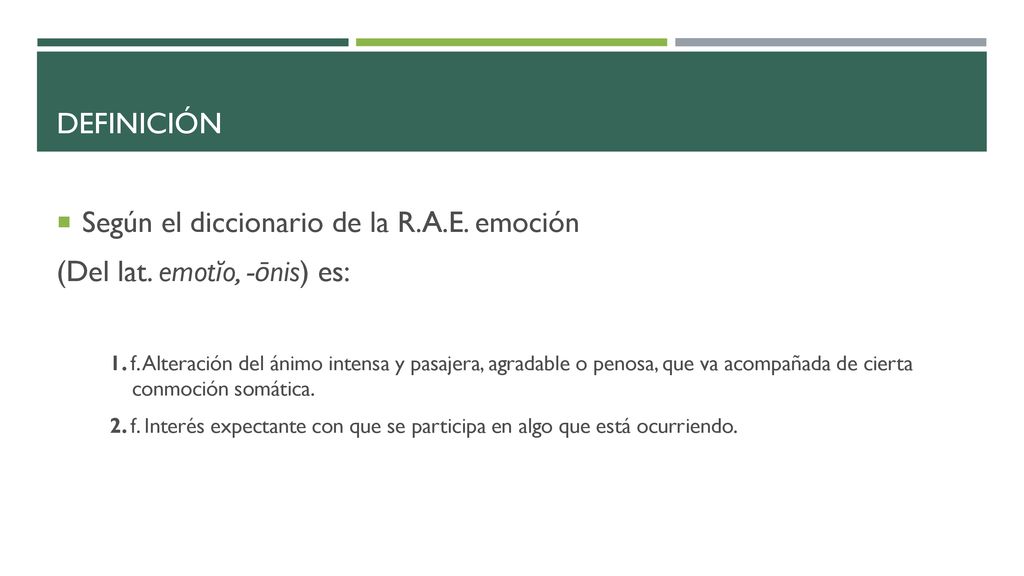 DEFINICIÓN

Según el diccionario de la R.A.E. emoción (Del lat. emotĭo, -ōnis) es:

1. f. Alteración del ánimo intensa y pasajera, agradable o penosa, que va acompañada de cierta conmoción somática.

2. f. Interés expectante con que se participa en algo que está ocurriendo.